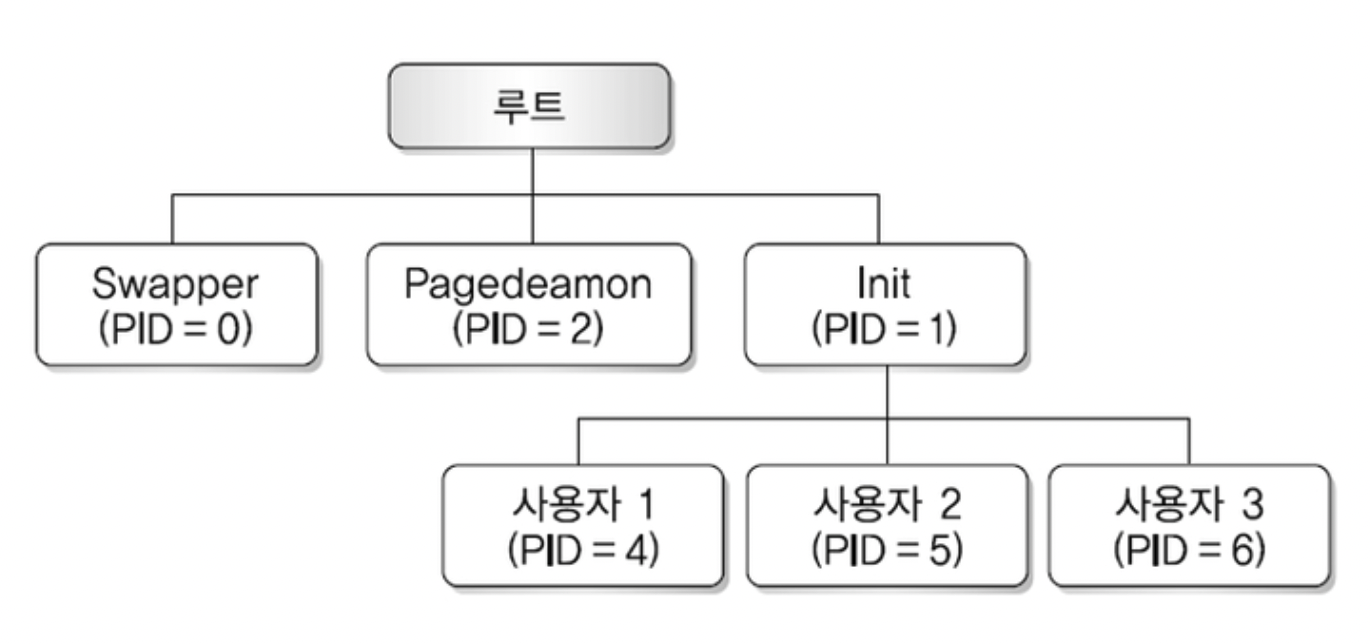 루트

Swapper
(PID = 0)

Pagedeamon
(PID = 2)

Init
(PID = 1)

사용자 1
(PID = 4)

사용자 2
(PID = 5)

사용자 3
(PID = 6)